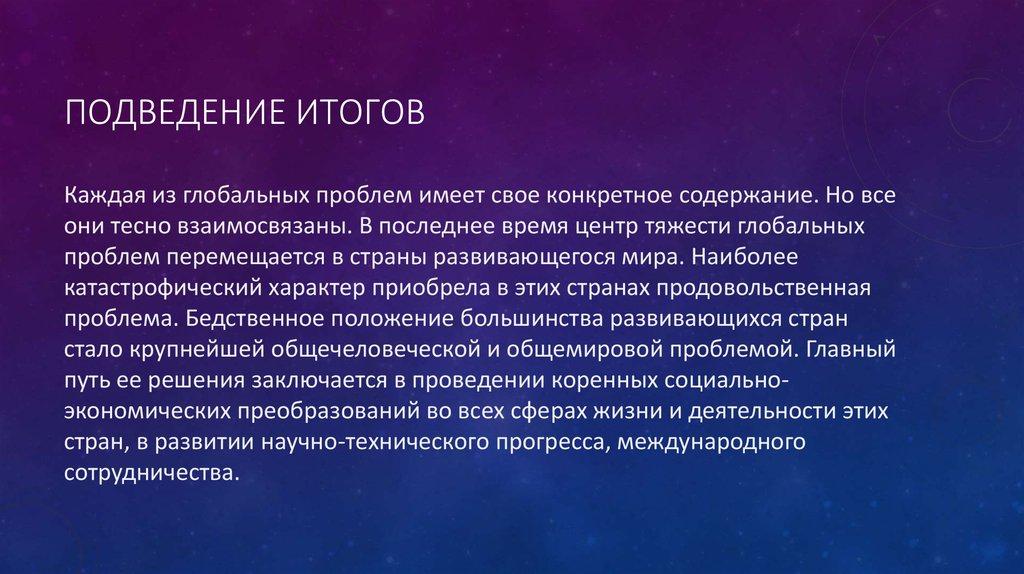 ПОДВЕДЕНИЕ ИТОГОВ

Каждая из глобальных проблем имеет свое конкретное содержание. Но все они тесно взаимосвязаны. В последнее время центр тяжести глобальных проблем перемещается в страны развивающегося мира. Наиболее катастрофический характер приобрела в этих странах продовольственная проблема. Бедственное положение большинства развивающихся стран стало крупнейшей общечеловеческой и общемировой проблемой. Главный путь ее решения заключается в проведении коренных социально-экономических преобразований во всех сферах жизни и деятельности этих стран, в развитии научно-технического прогресса, международного сотрудничества.